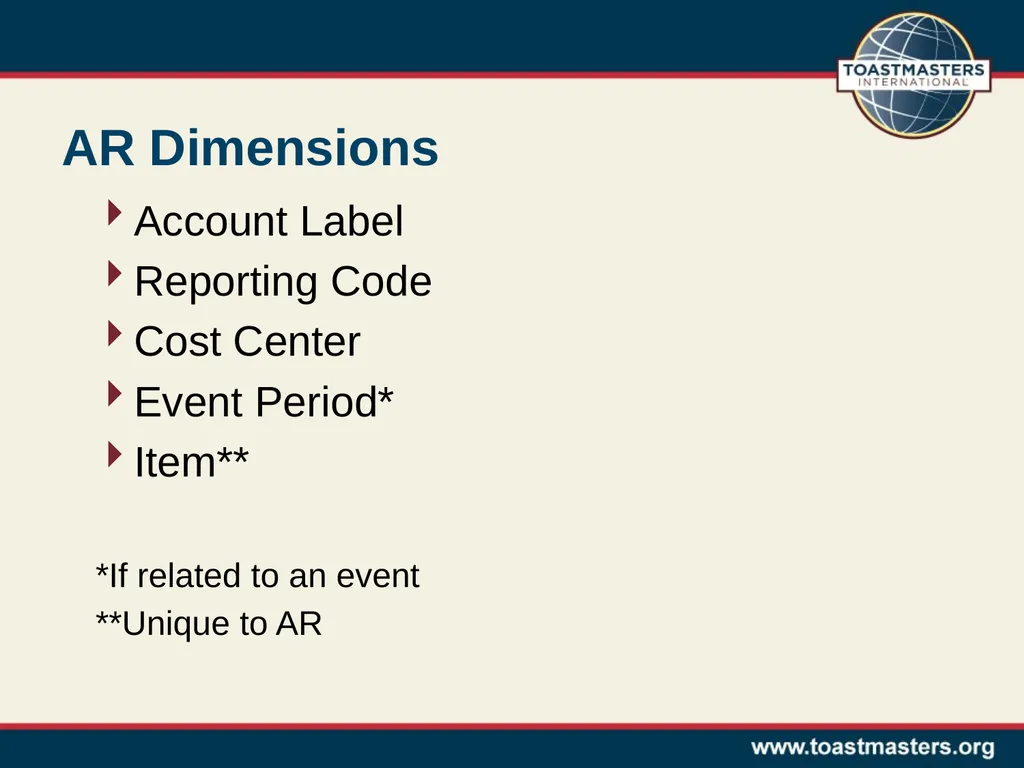 TOASTMASTERS INTERNATIONAL

AR Dimensions

Account Label

Reporting Code

Cost Center

Event Period*

Item**

*If related to an event

**Unique to AR

www.toastmasters.org